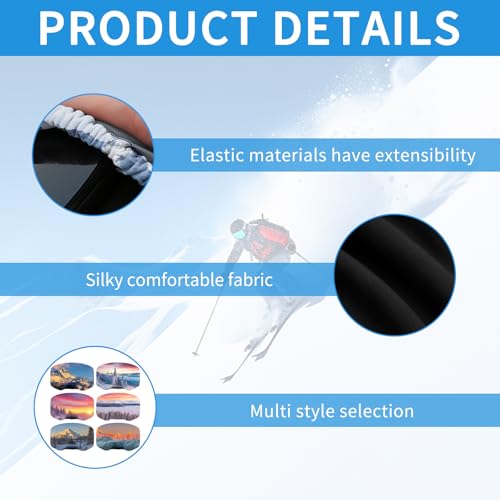 PRODUCT DETAILS

Elastic materials have extensibility

Silky comfortable fabric

Multi style selection